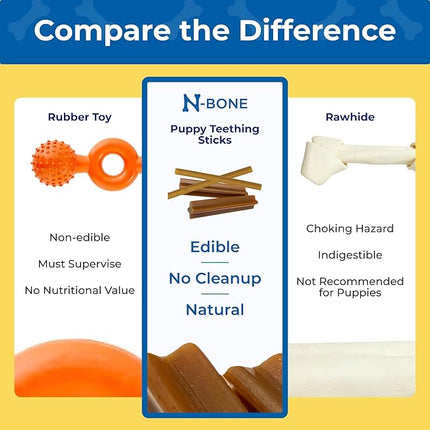 Compare the Difference

Rubber Toy

Non-edible

Must Supervise

No Nutritional Value

N-BONE

Puppy Teething Sticks

Edible

No Cleanup

Natural

Rawhide

Choking Hazard

Indigestible

Not Recommended for Puppies